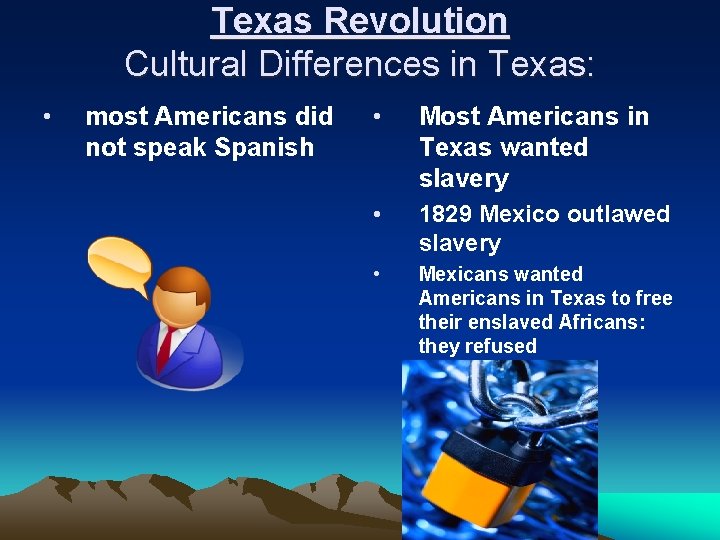 Texas Revolution
Cultural Differences in Texas:

• most Americans did not speak Spanish

• Most Americans in Texas wanted slavery

• 1829 Mexico outlawed slavery

• Mexicans wanted Americans in Texas to free their enslaved Africans: they refused